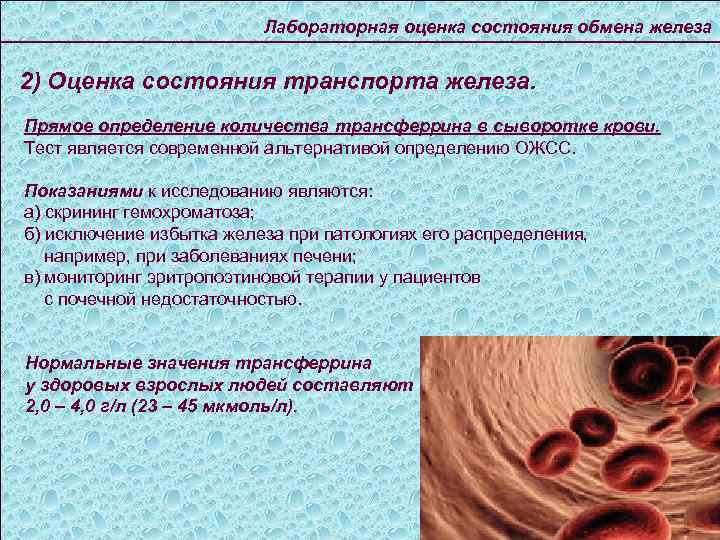 Лабораторная оценка состояния обмена железа

2) Оценка состояния транспорта железа.

Прямое определение количества трансферрина в сыворотке крови.
Тест является современной альтернативой определению ОЖСС.

Показаниями к исследованию являются:
а) скрининг гемохроматоза;
б) исключение избытка железа при патологиях его распределения, например, при заболеваниях печени;
в) мониторинг эритропоэтиновой терапии у пациентов с почечной недостаточностью.

Нормальные значения трансферрина у здоровых взрослых людей составляют 2,0 – 4,0 г/л (23 – 45 мкмоль/л).